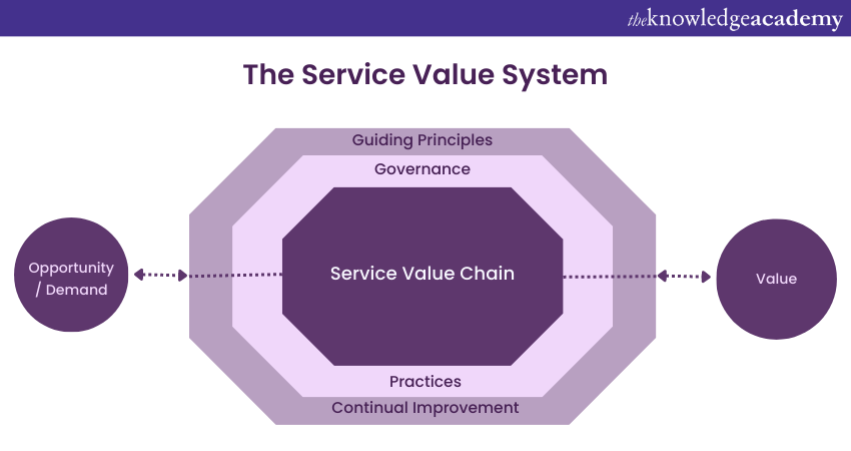 theknowledgeacademy

The Service Value System

Guiding Principles

Governance

Opportunity / Demand

Service Value Chain

Value

Practices

Continual Improvement